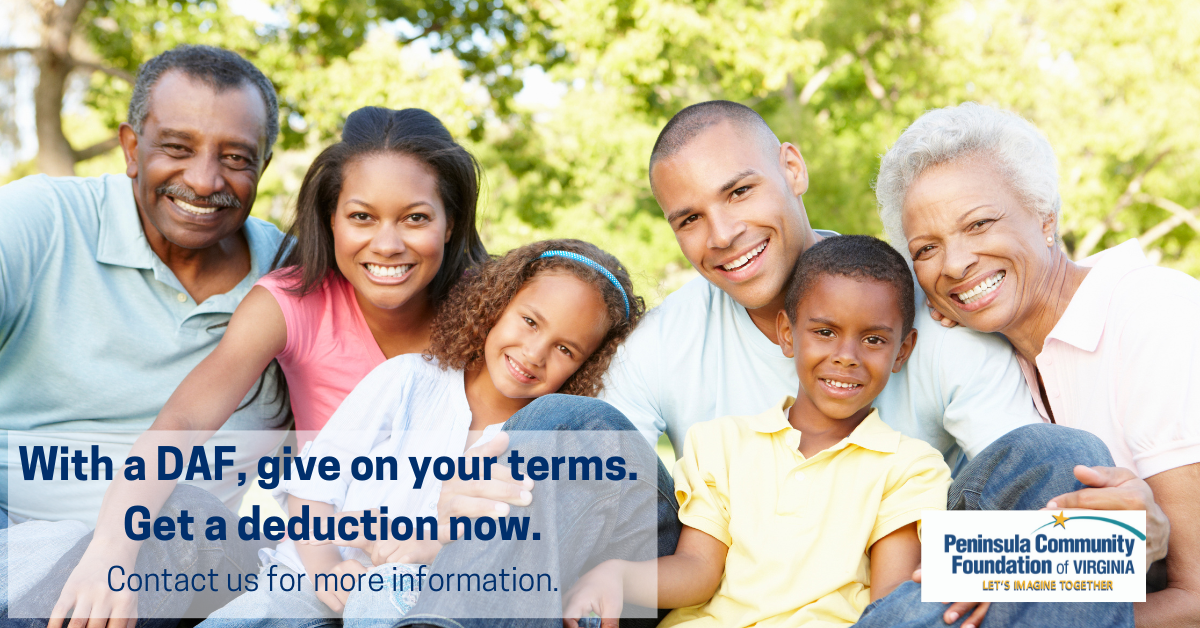 With a DAF, give on your terms.
Get a deduction now.
Contact us for more information.

Peninsula Community Foundation of VIRGINIA
LET'S IMAGINE TOGETHER